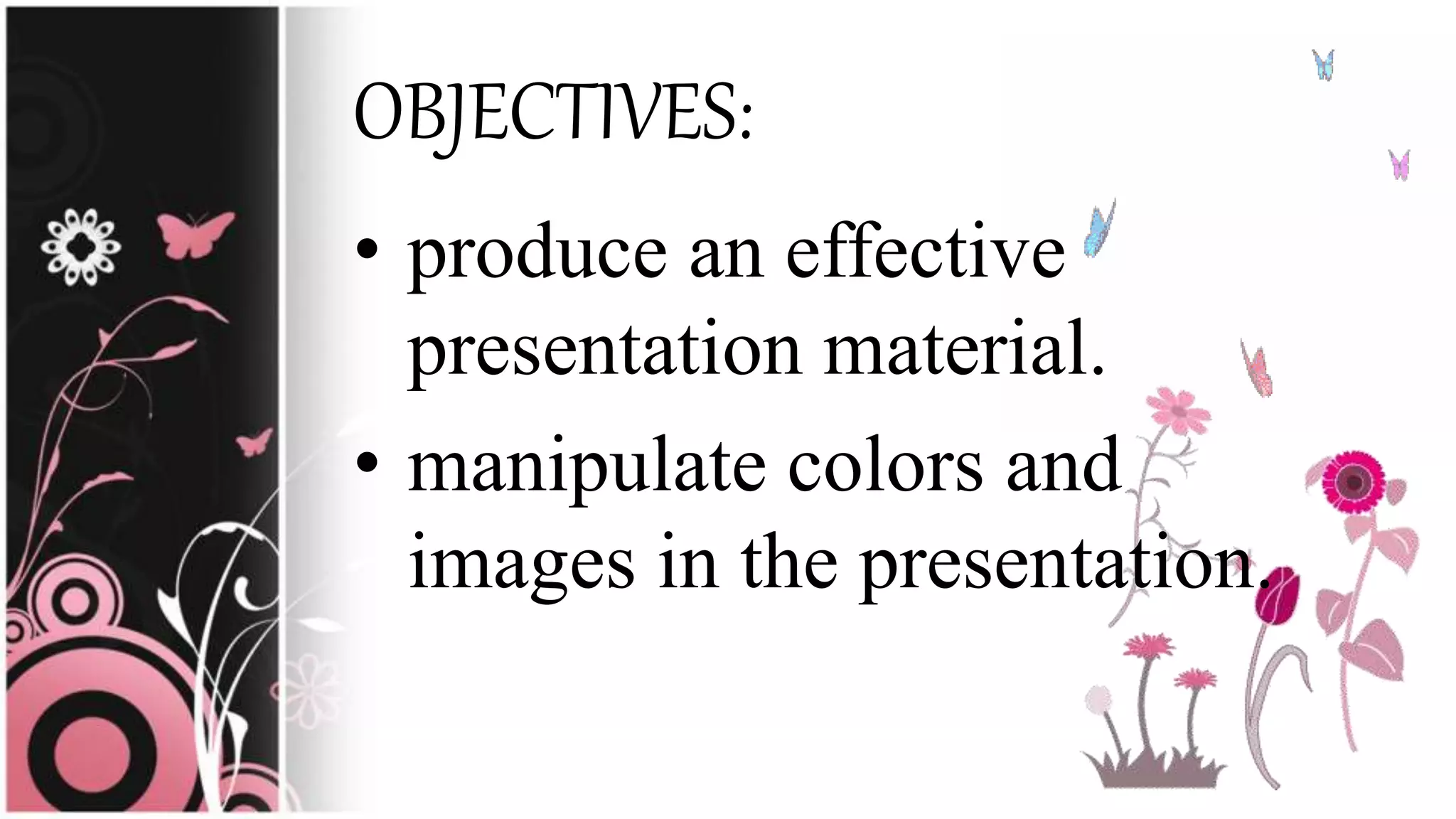 OBJECTIVES:

• produce an effective presentation material.

• manipulate colors and images in the presentation.